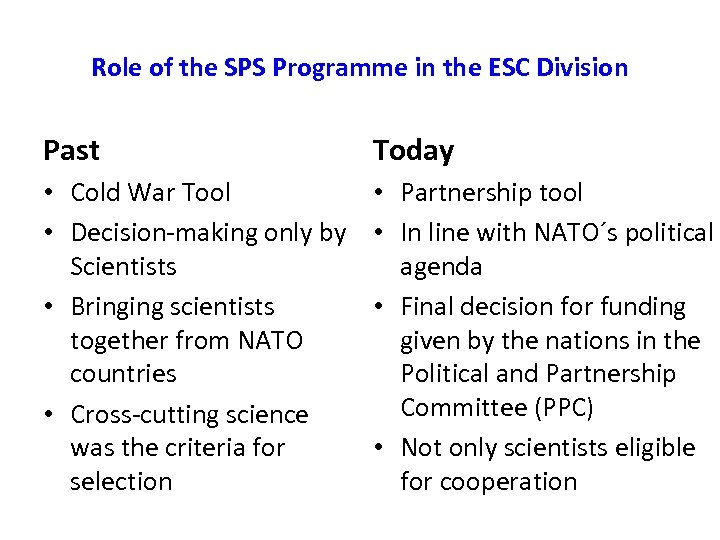 Role of the SPS Programme in the ESC Division

Past

• Cold War Tool
• Decision-making only by Scientists
• Bringing scientists together from NATO countries
• Cross-cutting science was the criteria for selection

Today

• Partnership tool
• In line with NATO´s political agenda
• Final decision for funding given by the nations in the Political and Partnership Committee (PPC)
• Not only scientists eligible for cooperation